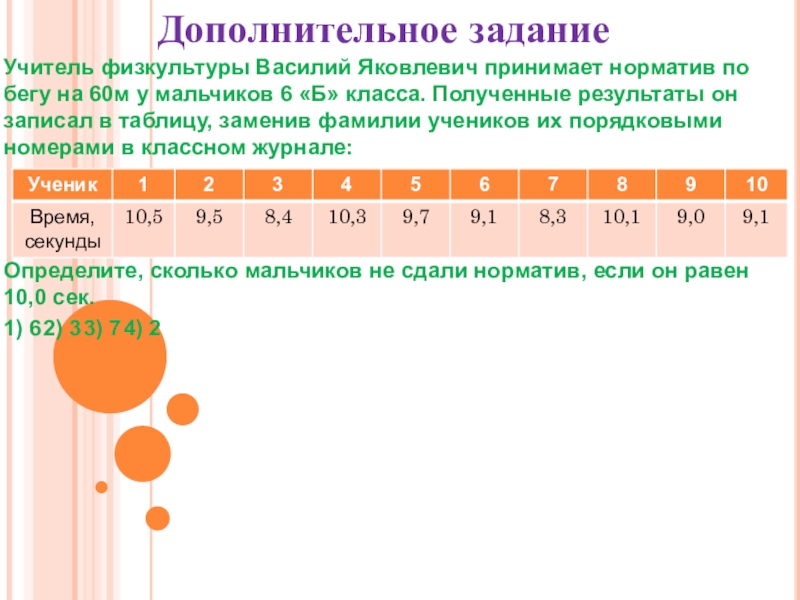 Дополнительное задание

Учитель физкультуры Василий Яковлевич принимает норматив по бегу на 60м у мальчиков 6 «Б» класса. Полученные результаты он записал в таблицу, заменив фамилии учеников их порядковыми номерами в классном журнале:

| Ученик | 1 | 2 | 3 | 4 | 5 | 6 | 7 | 8 | 9 | 10 |
|---|---|---|---|---|---|---|---|---|---|---|
| Время, секунды | 10,5 | 9,5 | 8,4 | 10,3 | 9,7 | 9,1 | 8,3 | 10,1 | 9,0 | 9,1 |

Определите, сколько мальчиков не сдали норматив, если он равен 10,0 сек.

1) 62) 33) 74) 2